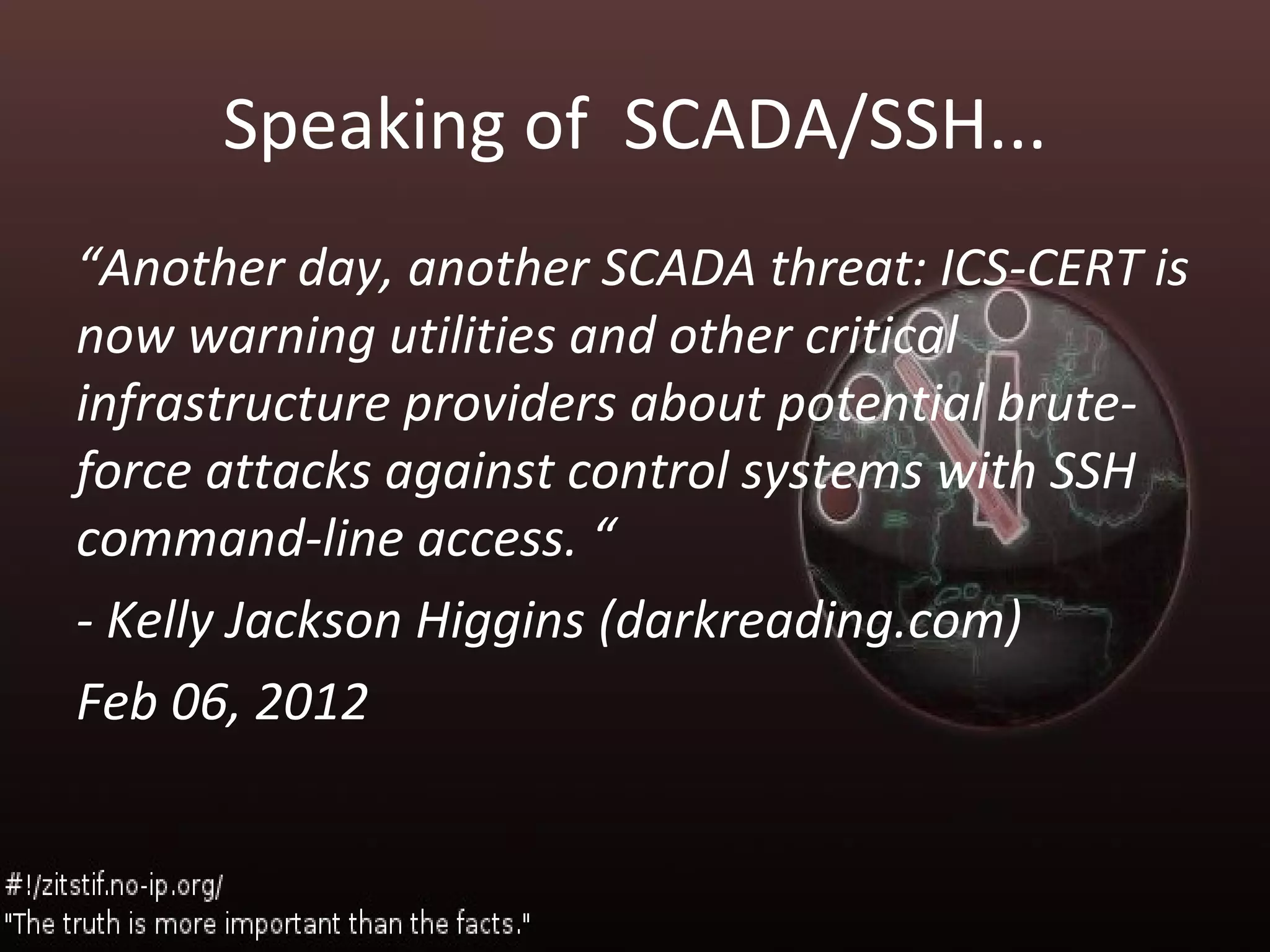 Speaking of SCADA/SSH...

“Another day, another SCADA threat: ICS-CERT is now warning utilities and other critical infrastructure providers about potential brute-force attacks against control systems with SSH command-line access. “

- Kelly Jackson Higgins (darkreading.com)

Feb 06, 2012

#!/zitstif.no-ip.org/
"The truth is more important than the facts."